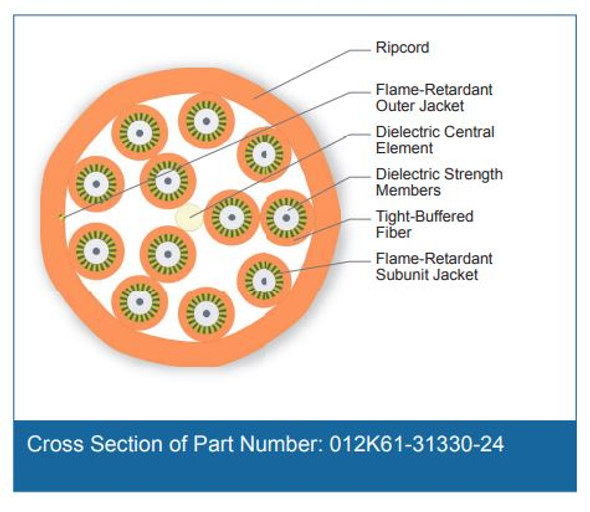 Ripcord

Flame-Retardant Outer Jacket

Dielectric Central Element

Dielectric Strength Members

Tight-Buffered Fiber

Flame-Retardant Subunit Jacket

Cross Section of Part Number: 012K61-31330-24